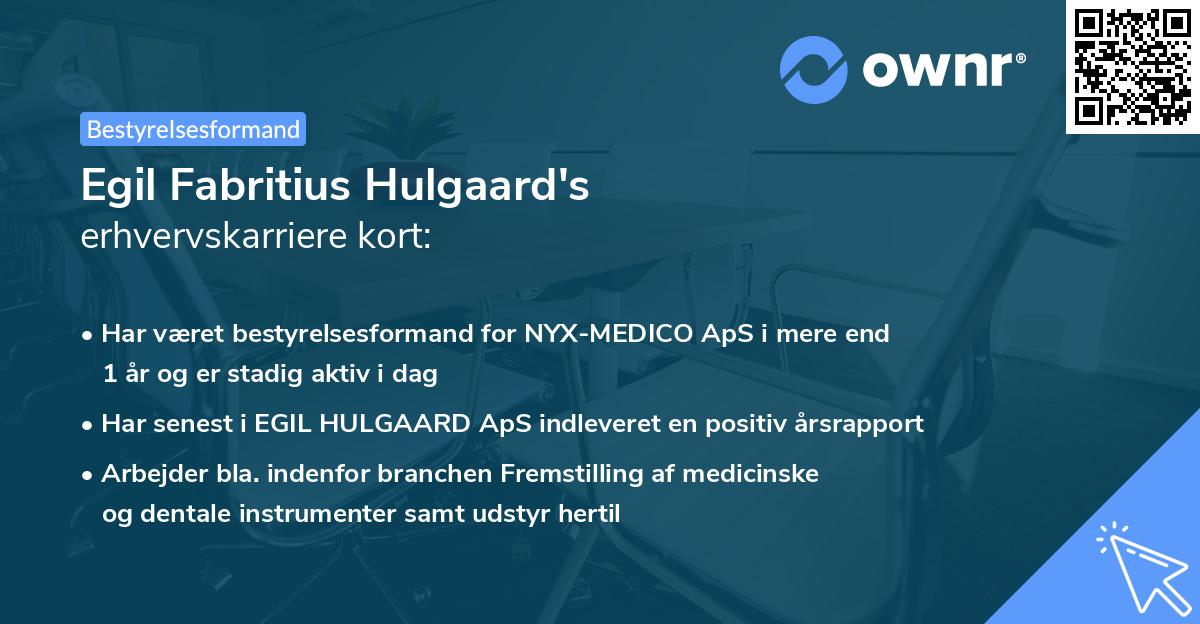 ownr®

Bestyrelsesformand

Egil Fabritius Hulgaard's
erhvervskarriere kort:

• Har været bestyrelsesformand for NYX-MEDICO ApS i mere end 1 år og er stadig aktiv i dag
• Har senest i EGIL HULGAARD ApS indleveret en positiv årsrapport
• Arbejder bla. indenfor branchen Fremstilling af medicinske og dentale instrumenter samt udstyr hertil